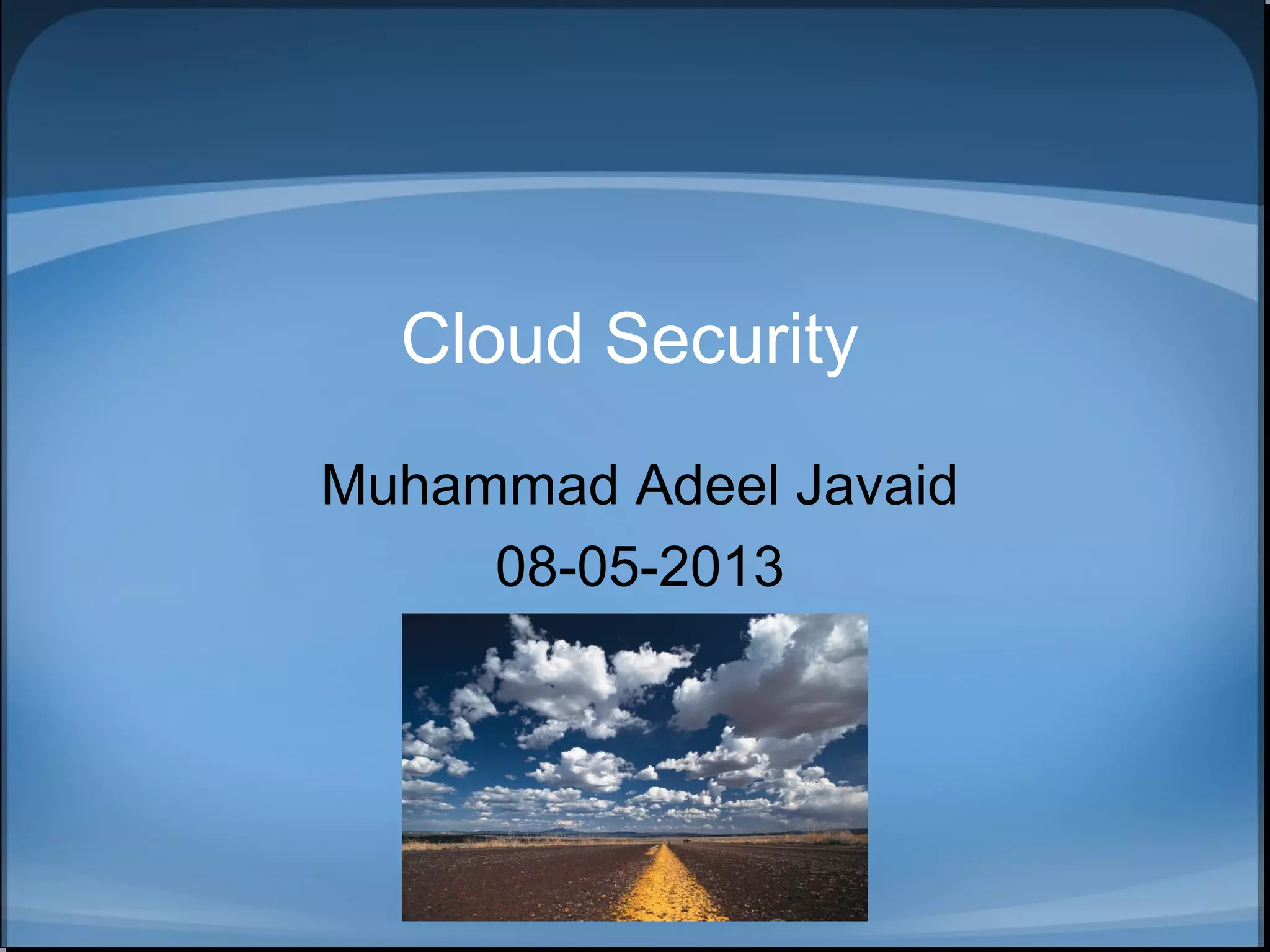 Cloud Security

Muhammad Adeel Javaid
08-05-2013